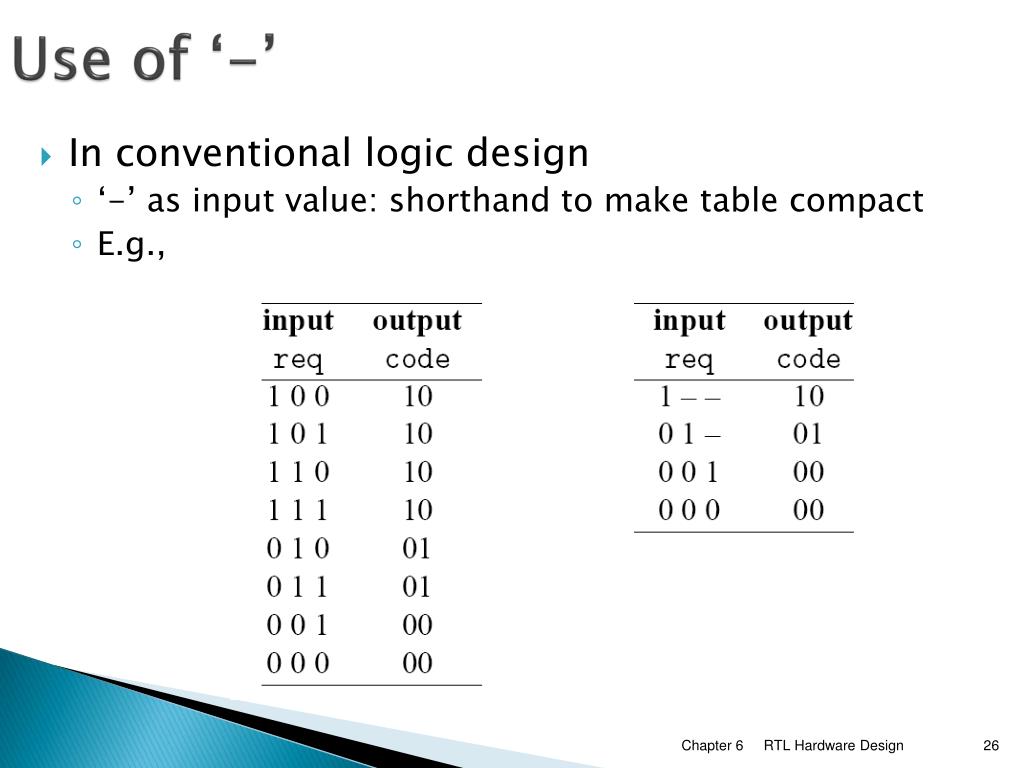 Use of ‘-’

In conventional logic design
‘-’ as input value: shorthand to make table compact
E.g.,

| input req | output code |
|---|---|
| 1 0 0 | 10 |
| 1 0 1 | 10 |
| 1 1 0 | 10 |
| 1 1 1 | 10 |
| 0 1 0 | 01 |
| 0 1 1 | 01 |
| 0 0 1 | 00 |
| 0 0 0 | 00 |

| input req | output code |
|---|---|
| 1 – – | 10 |
| 0 1 – | 01 |
| 0 0 1 | 00 |
| 0 0 0 | 00 |

Chapter 6 RTL Hardware Design 26